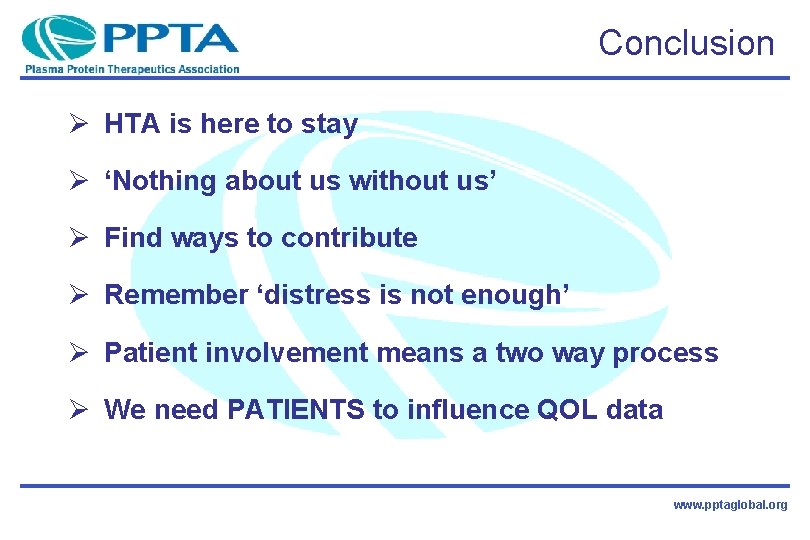 PPTA
Plasma Protein Therapeutics Association

Conclusion

➢ HTA is here to stay

➢ ‘Nothing about us without us’

➢ Find ways to contribute

➢ Remember ‘distress is not enough’

➢ Patient involvement means a two way process

➢ We need PATIENTS to influence QOL data

www.pptaglobal.org